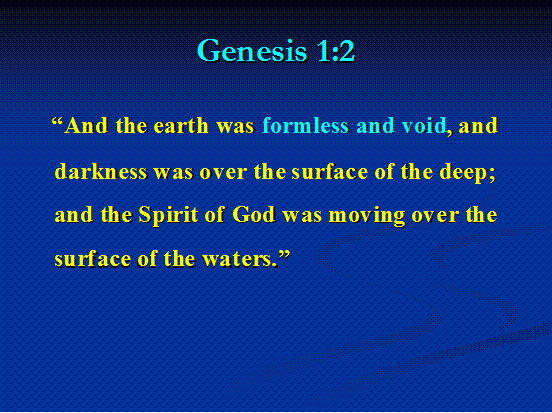 Genesis 1:2

“And the earth was formless and void, and darkness was over the surface of the deep; and the Spirit of God was moving over the surface of the waters.”